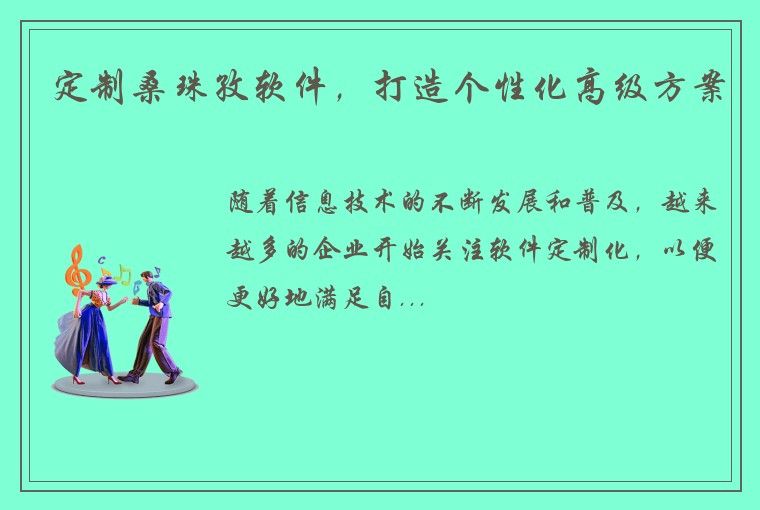 定制桑珠孜软件，打造个性化高级方案

随着信息技术的不断发展和普及，越来越多的企业开始关注软件定制化，以便更好地满足自...